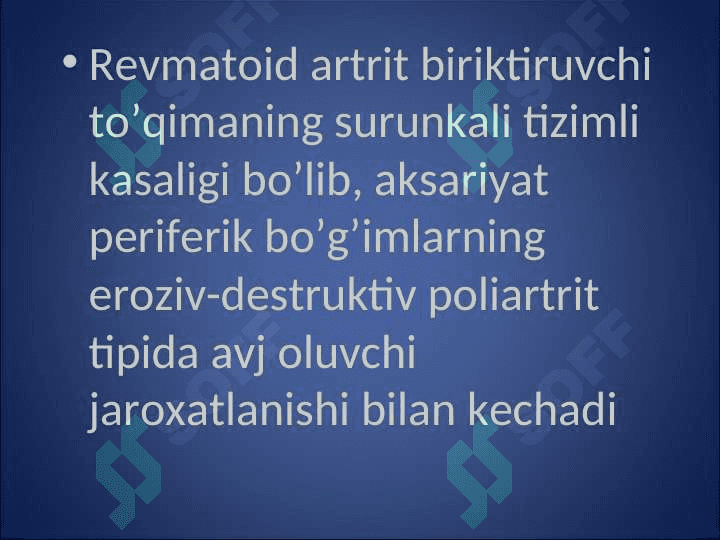 • Revmatoid artrit biriktiruvchi to’qimaning surunkali tizimli kasaligi bo’lib, aksariyat periferik bo’g’imlarning eroziv-destruktiv poliartrit tipida avj oluvchi jaroxatlanishi bilan kechadi

SOFF SOFF SOFF SOFF